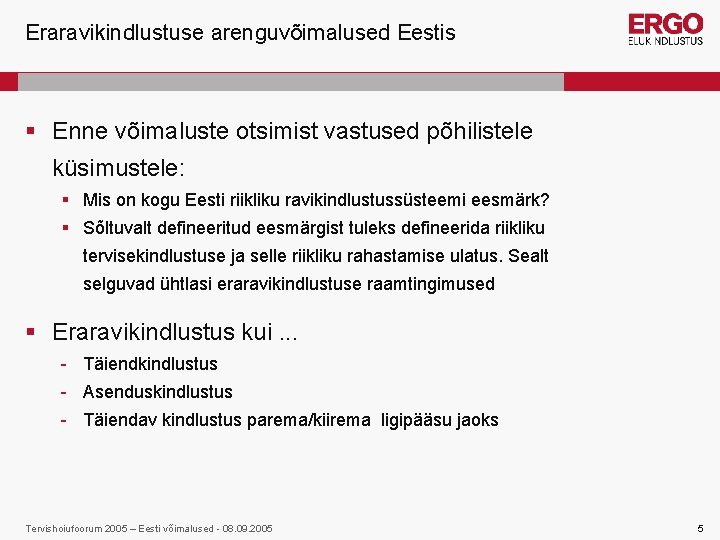 Eraravikindlustuse arenguvõimalused Eestis

ERGO
ELUKINDLUSTUS

▪ Enne võimaluste otsimist vastused põhilistele küsimustele:

▪ Mis on kogu Eesti riikliku ravikindlustussüsteemi eesmärk?

▪ Sõltuvalt defineeritud eesmärgist tuleks defineerida riikliku tervisekindlustuse ja selle riikliku rahastamise ulatus. Sealt selguvad ühtlasi eraravikindlustuse raamtingimused

▪ Eraravikindlustus kui ...

- Täiendkindlustus
- Asenduskindlustus
- Täiendav kindlustus parema/kiirema ligipääsu jaoks

Tervishoiufoorum 2005 – Eesti võimalused - 08.09.2005

5